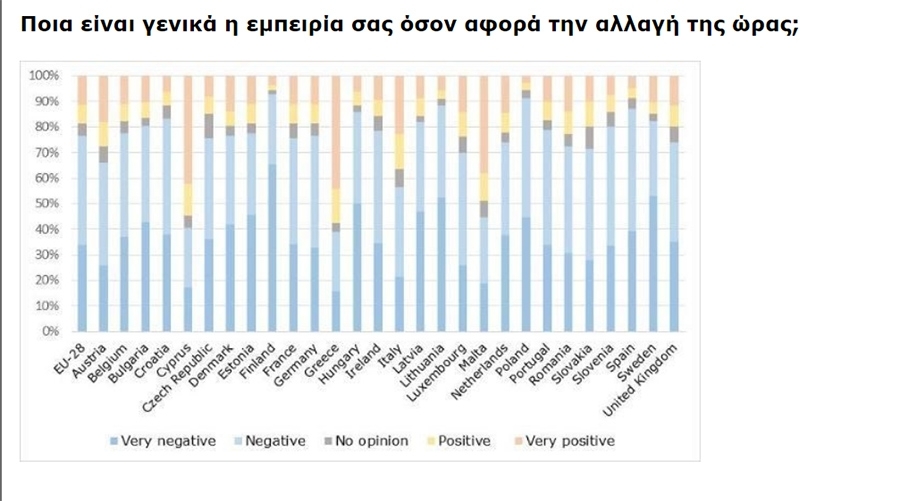 Ποια είναι γενικά η εμπειρία σας όσον αφορά την αλλαγή της ώρας;

100%
90%
80%
70%
60%
50%
40%
30%
20%
10%
0%

EU-28
Austria
Belgium
Bulgaria
Croatia
Cyprus
Czech Republic
Denmark
Estonia
Finland
France
Germany
Greece
Hungary
Ireland
Italy
Latvia
Lithuania
Luxembourg
Malta
Netherlands
Poland
Portugal
Romania
Slovakia
Slovenia
Spain
Sweden
United Kingdom

Very negative
Negative
No opinion
Positive
Very positive